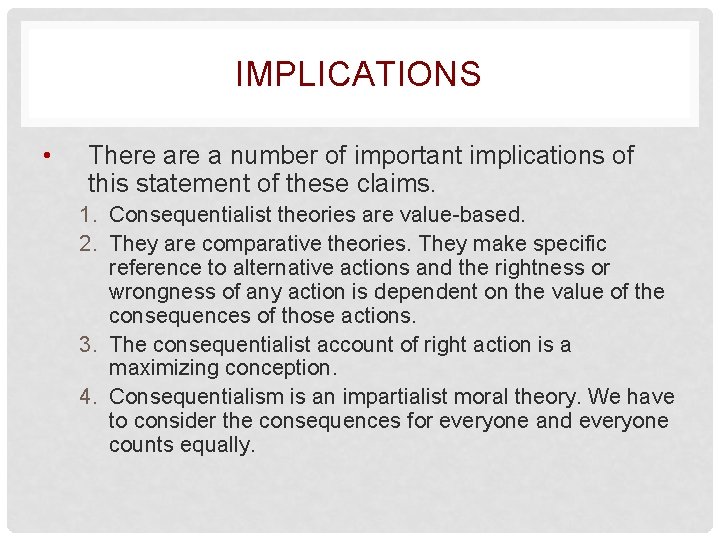 IMPLICATIONS

• There are a number of important implications of this statement of these claims.

1. Consequentialist theories are value-based.
2. They are comparative theories. They make specific reference to alternative actions and the rightness or wrongness of any action is dependent on the value of the consequences of those actions.
3. The consequentialist account of right action is a maximizing conception.
4. Consequentialism is an impartialist moral theory. We have to consider the consequences for everyone and everyone counts equally.